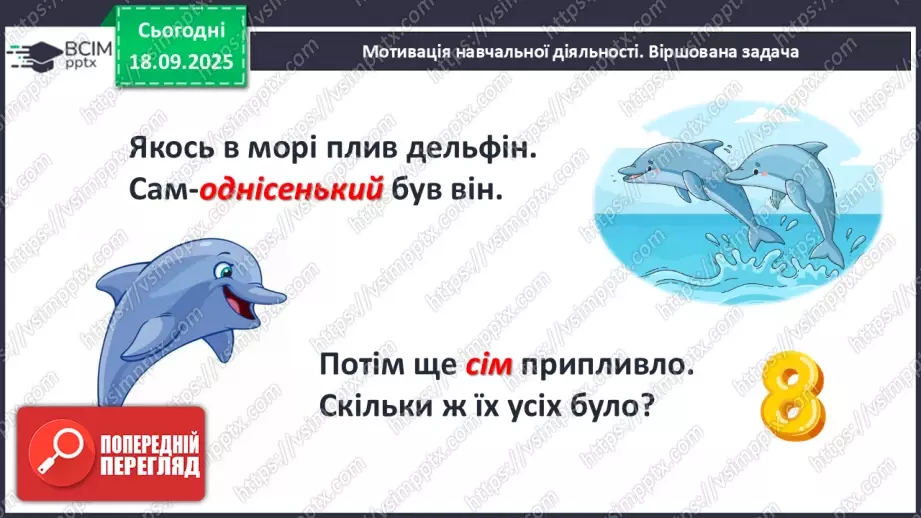 ВСІМ pptx

Сьогодні 18.09.2025

Мотивація навчальної діяльності. Віршована задача

Якось в морі плив дельфін.
Сам-однісенький був він.

Потім ще сім припливло.
Скільки ж їх усіх було?

8

ПОПЕРЕДНІЙ ПЕРЕГЛЯД

https://vsimpptx.com